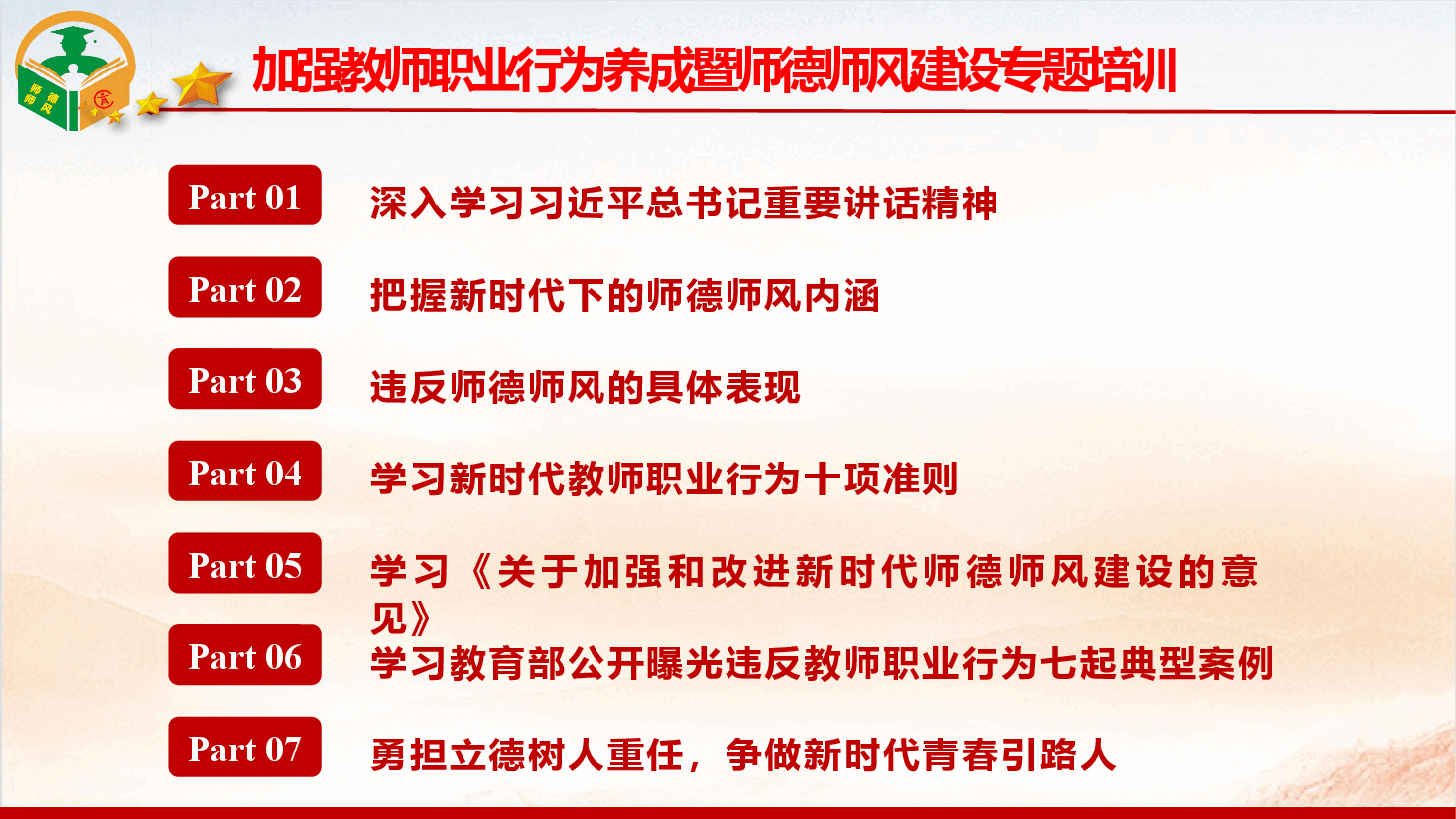 师德师风

加强教师职业行为养成暨师德师风建设专题培训

Part 01 深入学习习近平总书记重要讲话精神

Part 02 把握新时代下的师德师风内涵

Part 03 违反师德师风的具体表现

Part 04 学习新时代教师职业行为十项准则

Part 05 学习《关于加强和改进新时代师德师风建设的意见》

Part 06 学习教育部公开曝光违反教师职业行为七起典型案例

Part 07 勇担立德树人重任，争做新时代青春引路人